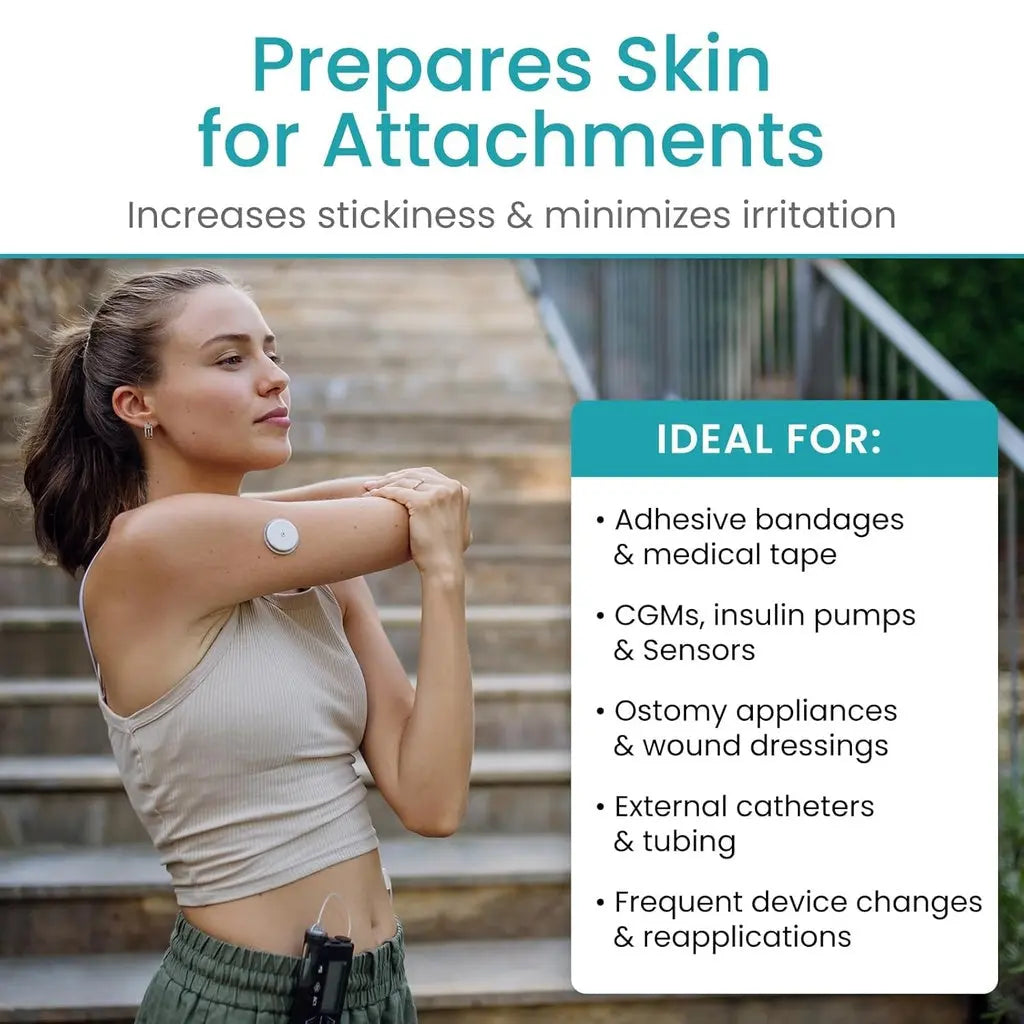 Prepares Skin for Attachments

Increases stickiness & minimizes irritation

IDEAL FOR:

• Adhesive bandages & medical tape

• CGMs, insulin pumps & Sensors

• Ostomy appliances & wound dressings

• External catheters & tubing

• Frequent device changes & reapplications